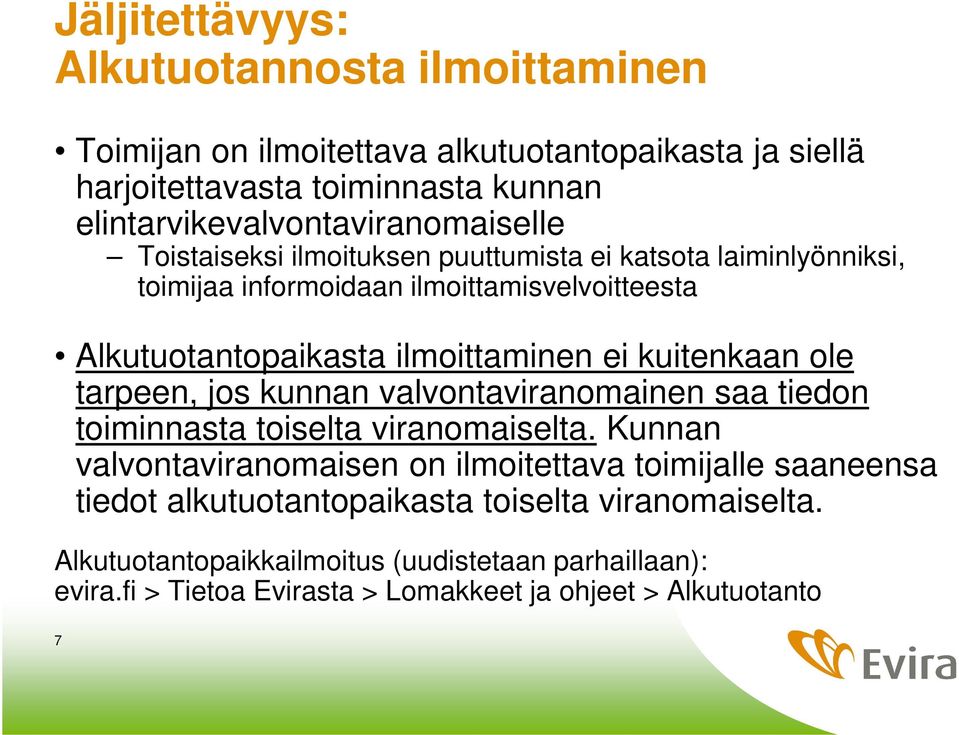 Jäljitettävyys:
Alkutuotannosta ilmoittaminen

• Toimijan on ilmoitettava alkutuotantopaikasta ja siellä harjoitettavasta toiminnasta kunnan elintarvikevalvontaviranomaiselle
– Toistaiseksi ilmoituksen puuttumista ei katsota laiminlyönniksi, toimijaa informoidaan ilmoittamisvelvoitteesta

• Alkutuotantopaikasta ilmoittaminen ei kuitenkaan ole tarpeen, jos kunnan valvontaviranomainen saa tiedon toiminnasta toiselta viranomaiselta. Kunnan valvontaviranomaisen on ilmoitettava toimijalle saaneensa tiedot alkutuotantopaikasta toiselta viranomaiselta.

Alkutuotantopaikkailmoitus (uudistetaan parhaillaan): evira.fi > Tietoa Evirasta > Lomakkeet ja ohjeet > Alkutuotanto

7

Evira